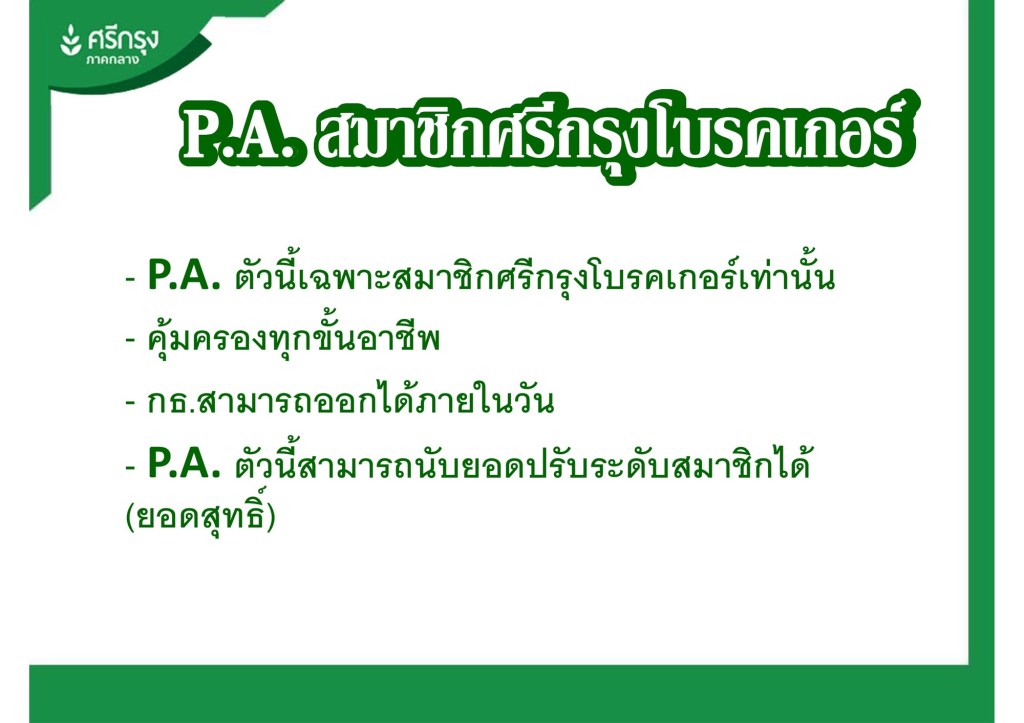 ศรีกรุง
ภาคกลาง

P.A. สมาชิกศรีกรุงโบรคเกอร์

- P.A. ตัวนี้เฉพาะสมาชิกศรีกรุงโบรคเกอร์เท่านั้น
- คุ้มครองทุกขั้นอาชีพ
- กธ.สามารถออกได้ภายในวัน
- P.A. ตัวนี้สามารถนับยอดปรับระดับสมาชิกได้ (ยอดสุทธิ์)